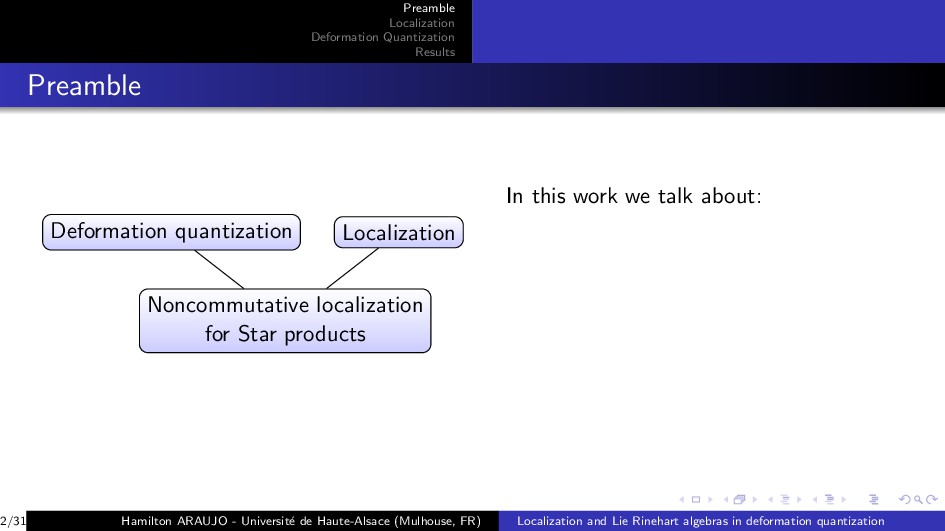 Preamble
Localization
Deformation Quantization
Results

Preamble

Deformation quantization

Localization

Noncommutative localization for Star products

In this work we talk about:

2/31

Hamilton ARAUJO - Université de Haute-Alsace (Mulhouse, FR)

Localization and Lie Rinehart algebras in deformation quantization